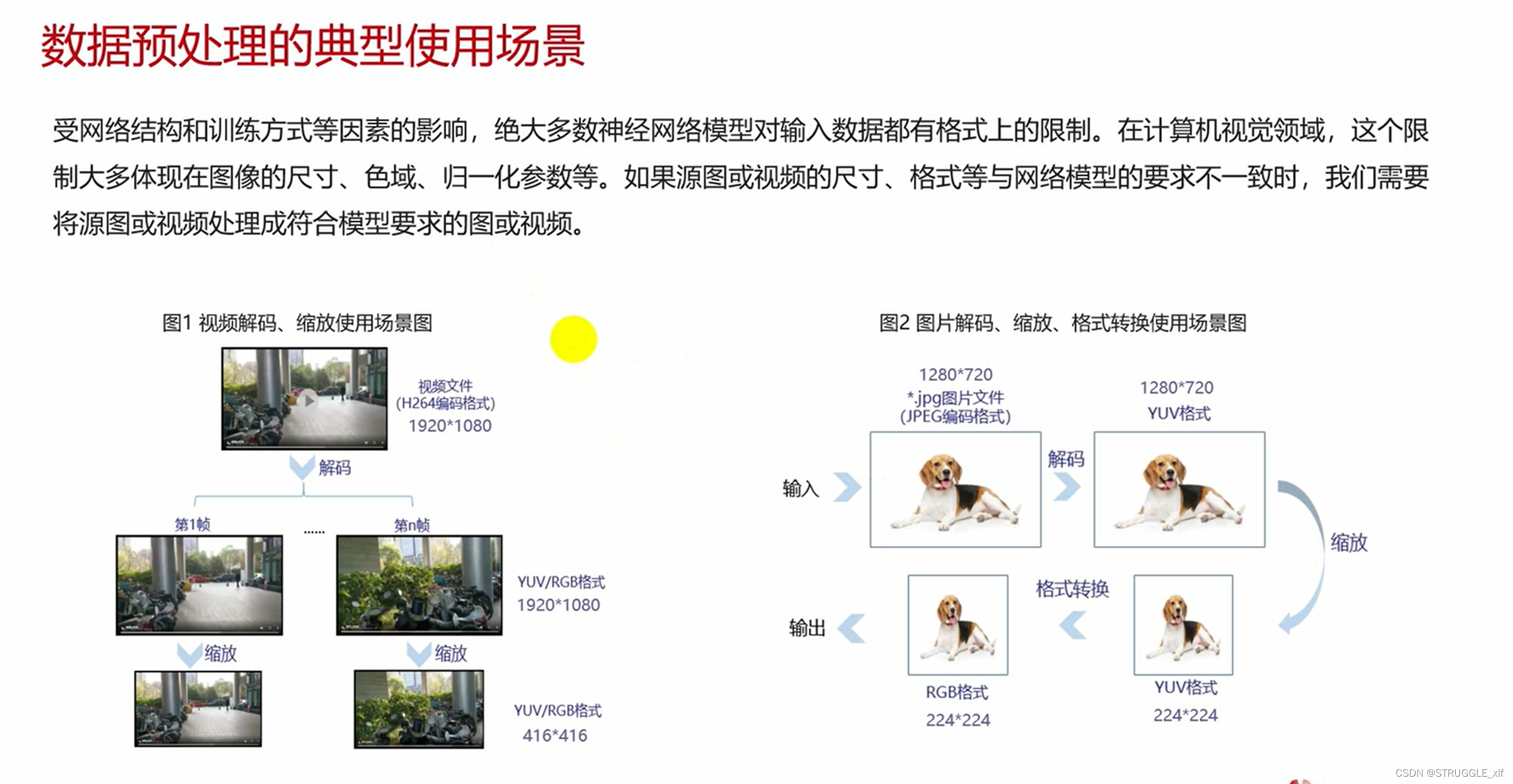 数据预处理的典型使用场景

受网络结构和训练方式等因素的影响，绝大多数神经网络模型对输入数据都有格式上的限制。在计算机视觉领域，这个限制大多体现在图像的尺寸、色域、归一化参数等。如果源图或视频的尺寸、格式等与网络模型的要求不一致时，我们需要将源图或视频处理成符合模型要求的图或视频。

图1 视频解码、缩放使用场景图

视频文件
(H264编码格式)
1920*1080

解码

第1帧

......

第n帧

YUV/RGB格式
1920*1080

缩放

缩放

YUV/RGB格式
416*416

图2 图片解码、缩放、格式转换使用场景图

1280*720
*.jpg图片文件
(JPEG编码格式)

1280*720
YUV格式

输入

解码

缩放

格式转换

输出

RGB格式
224*224

YUV格式
224*224

CSDN @STRUGGLE_xlf